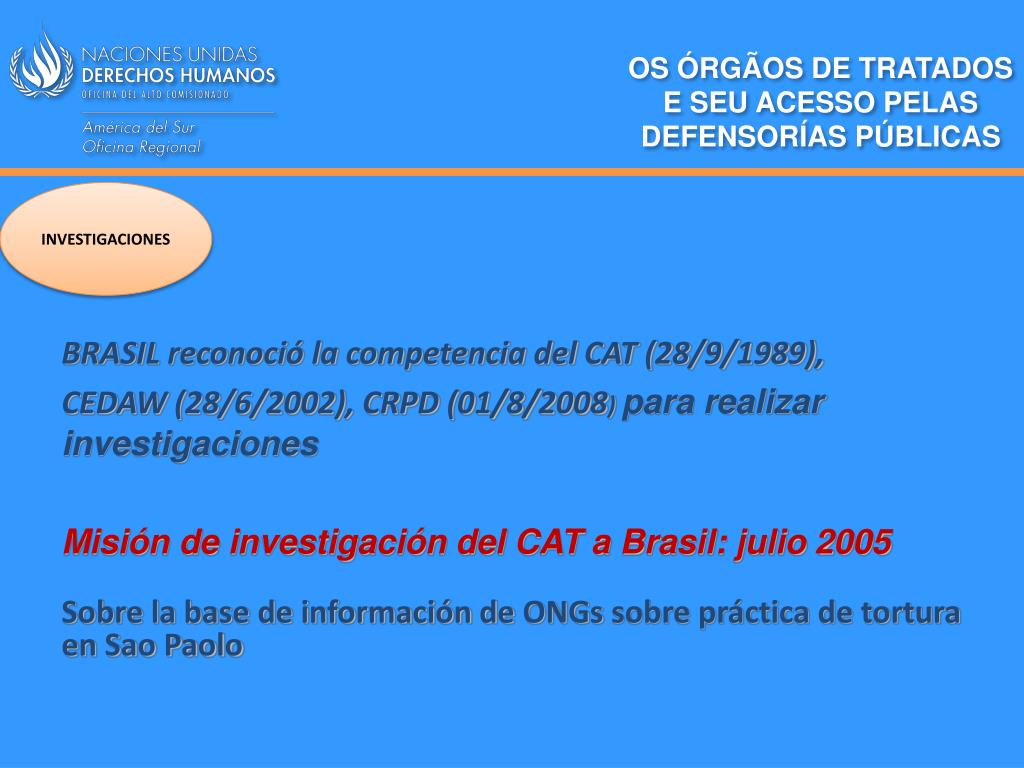 NACIONES UNIDAS
DERECHOS HUMANOS
OFICINA DEL ALTO COMISIONADO

América del Sur
Oficina Regional

OS ÓRGÃOS DE TRATADOS E SEU ACESSO PELAS DEFENSORÍAS PÚBLICAS

INVESTIGACIONES

BRASIL reconoció la competencia del CAT (28/9/1989), CEDAW (28/6/2002), CRPD (01/8/2008) para realizar investigaciones

Misión de investigación del CAT a Brasil: julio 2005

Sobre la base de información de ONGs sobre práctica de tortura en Sao Paolo